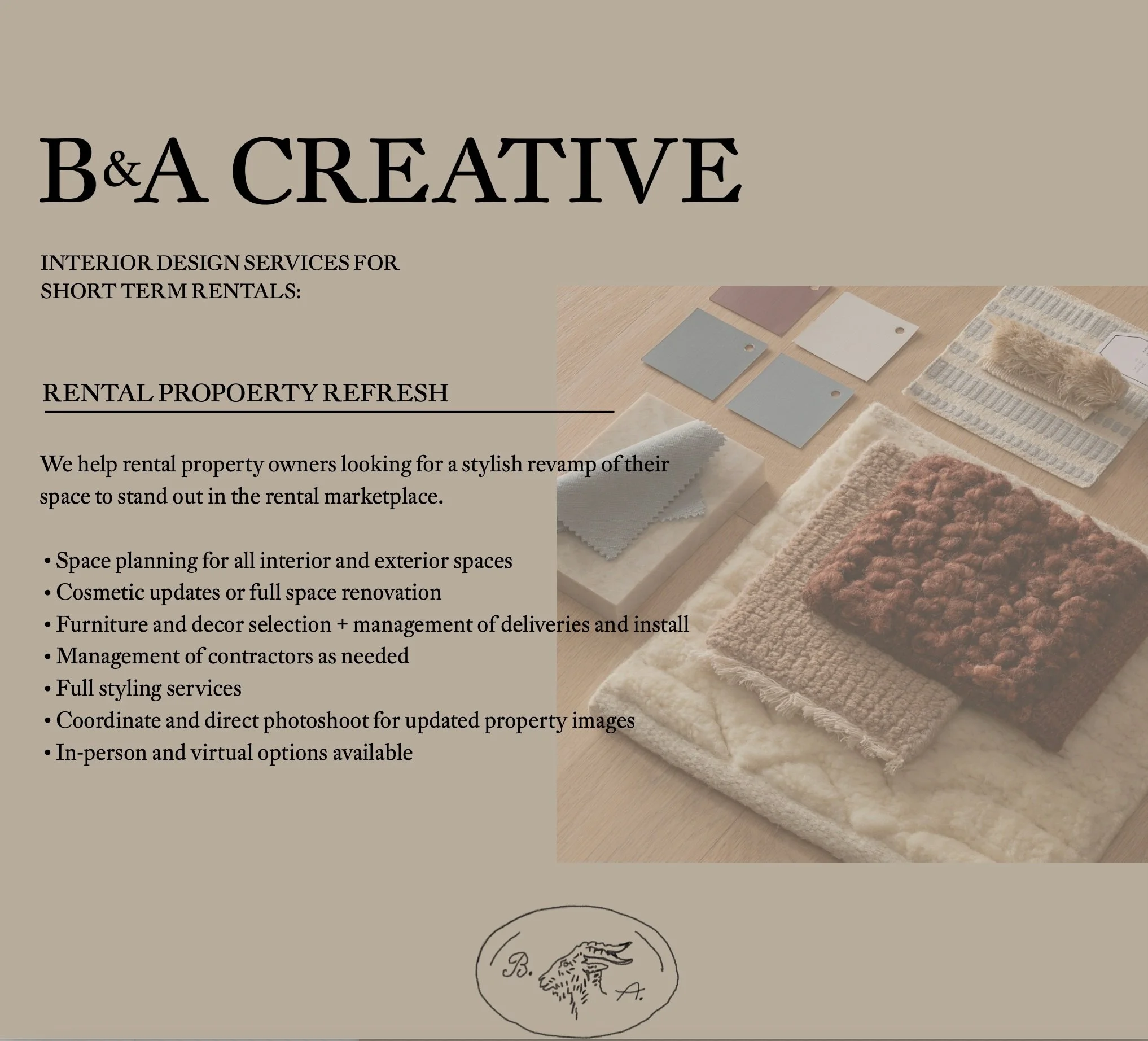 B&A CREATIVE

INTERIOR DESIGN SERVICES FOR SHORT TERM RENTALS:

RENTAL PROPOERTY REFRESH

We help rental property owners looking for a stylish revamp of their space to stand out in the rental marketplace.

• Space planning for all interior and exterior spaces
• Cosmetic updates or full space renovation
• Furniture and decor selection + management of deliveries and install
• Management of contractors as needed
• Full styling services
• Coordinate and direct photoshoot for updated property images
• In-person and virtual options available

B. A.